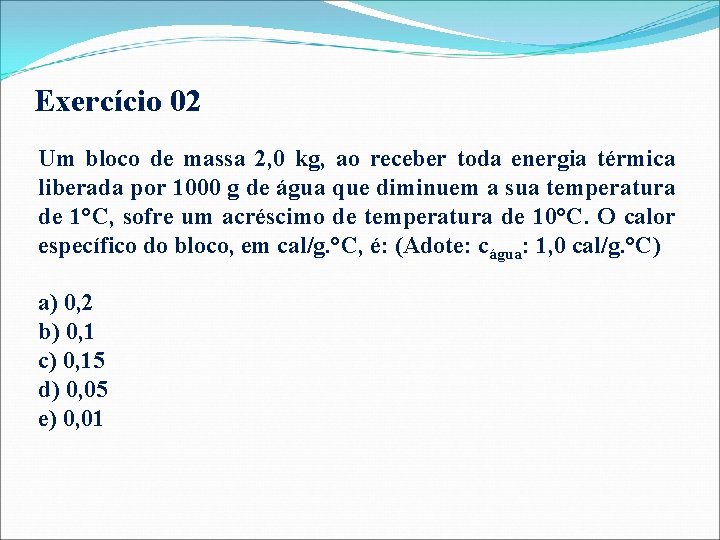 Exercício 02

Um bloco de massa 2,0 kg, ao receber toda energia térmica liberada por 1000 g de água que diminuem a sua temperatura de 1°C, sofre um acréscimo de temperatura de 10°C. O calor específico do bloco, em cal/g.°C, é: (Adote: $c_{água}$: 1,0 cal/g.°C)

a) 0,2
b) 0,1
c) 0,15
d) 0,05
e) 0,01